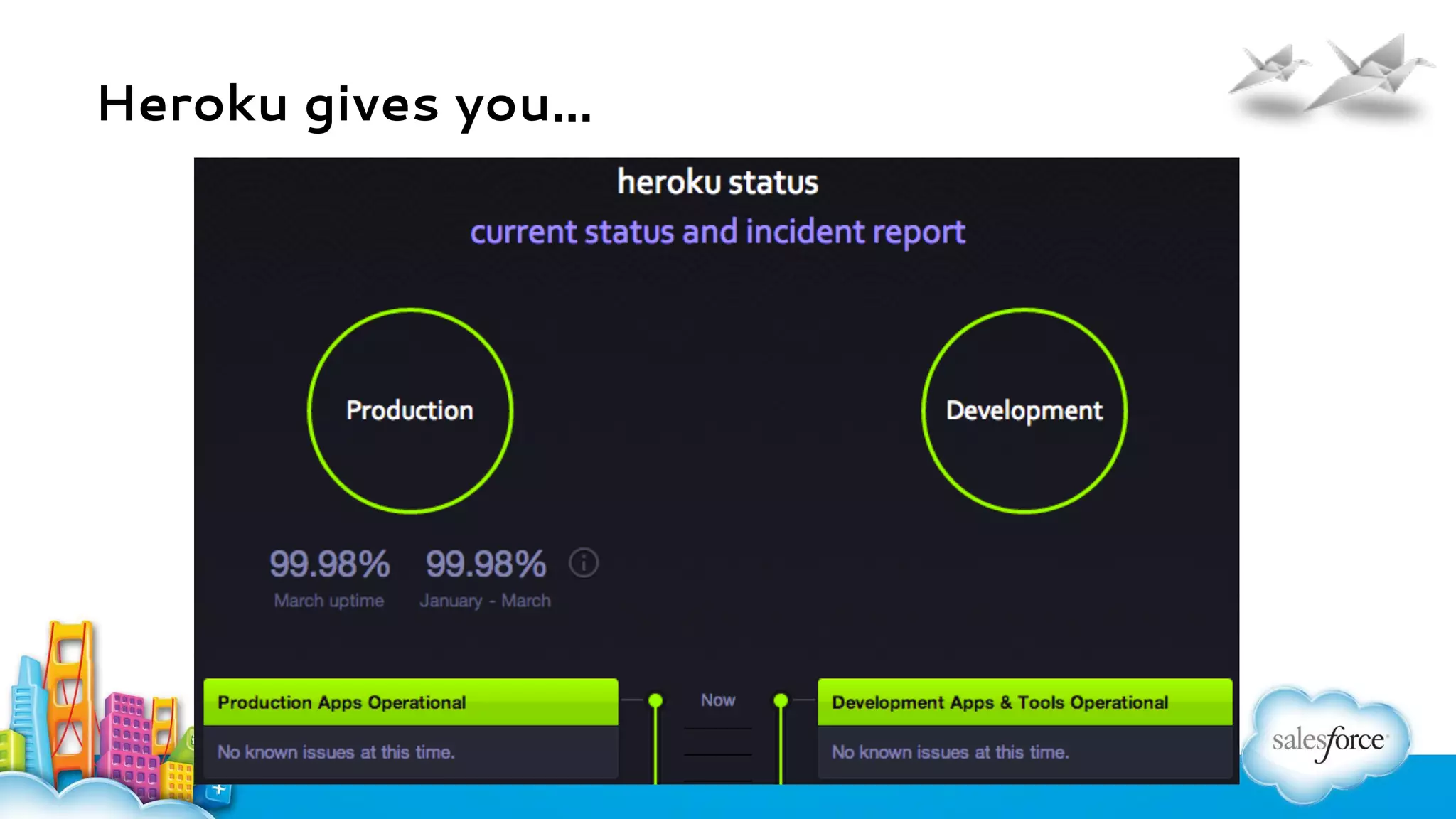 Heroku gives you…

heroku status

current status and incident report

Production

Development

99.98%
March uptime

99.98%
January - March

Production Apps Operational

No known issues at this time.

Now

Development Apps & Tools Operational

No known issues at this time.

salesforce